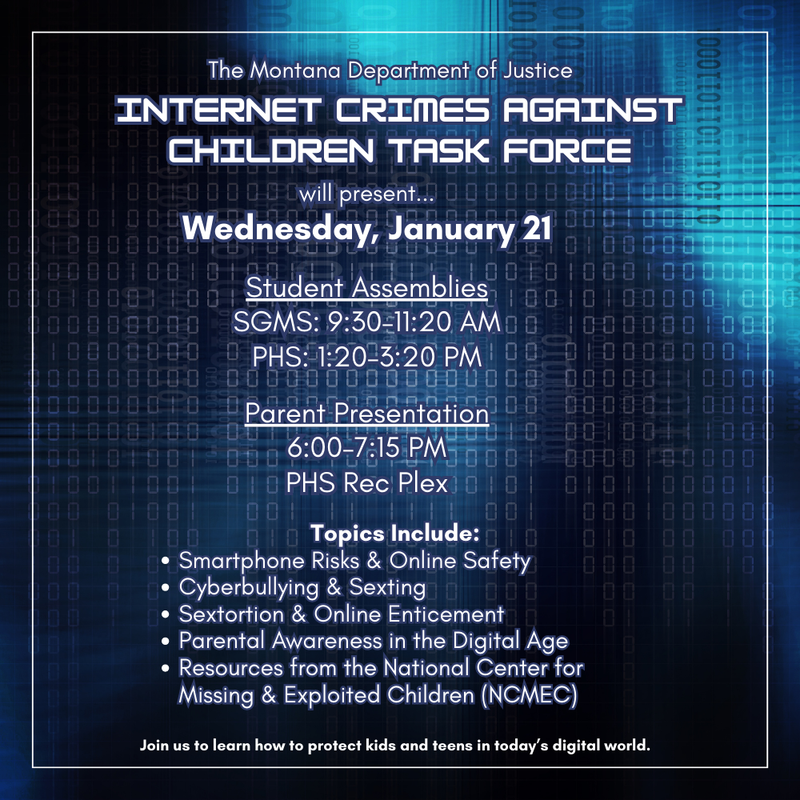 The Montana Department of Justice

INTERNET CRIMES AGAINST CHILDREN TASK FORCE

will present...

Wednesday, January 21

Student Assemblies
SGMS: 9:30-11:20 AM
PHS: 1:20-3:20 PM

Parent Presentation
6:00-7:15 PM
PHS Rec Plex

Topics Include:
• Smartphone Risks & Online Safety
• Cyberbullying & Sexting
• Sextortion & Online Enticement
• Parental Awareness in the Digital Age
• Resources from the National Center for Missing & Exploited Children (NCMEC)

Join us to learn how to protect kids and teens in today's digital world.